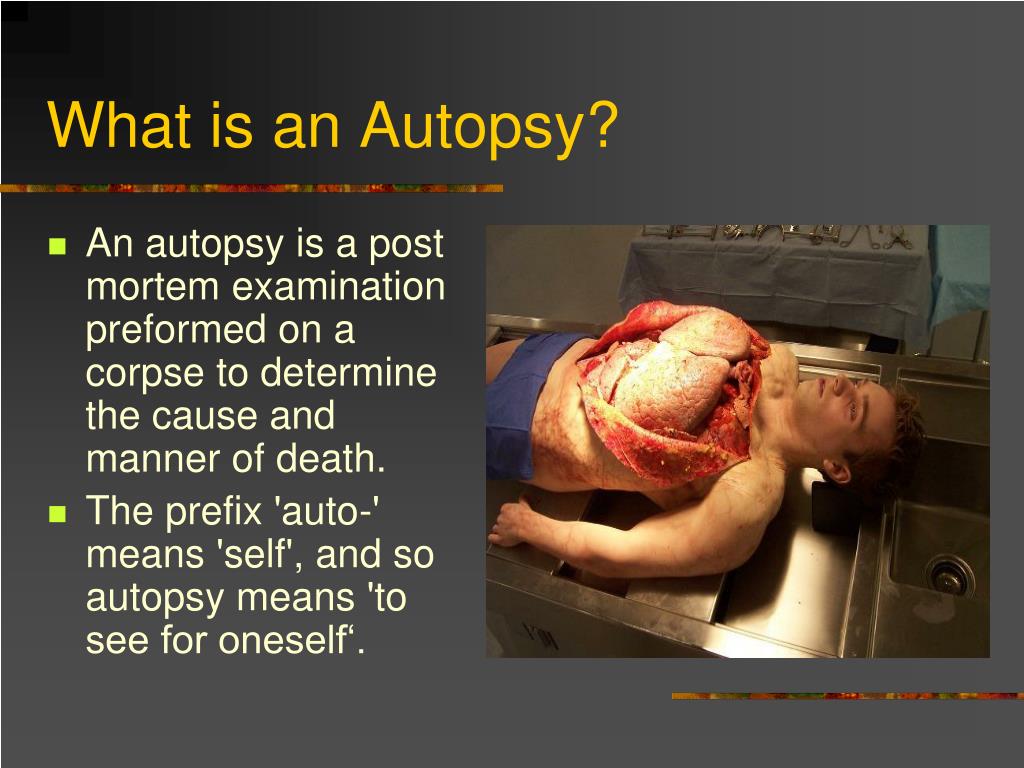 What is an Autopsy?

An autopsy is a post mortem examination preformed on a corpse to determine the cause and manner of death.

The prefix 'auto-' means 'self', and so autopsy means 'to see for oneself‘.